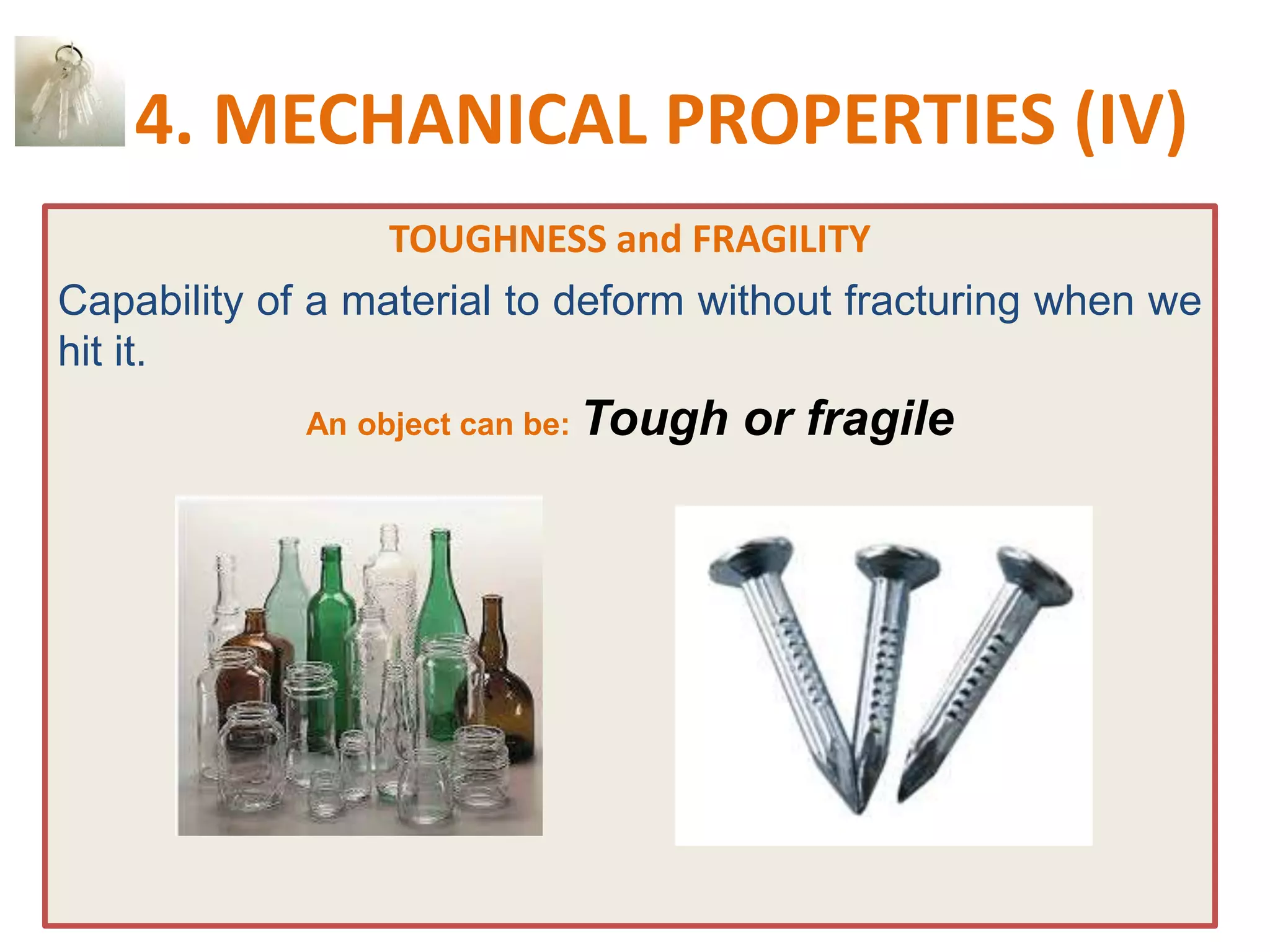 4. MECHANICAL PROPERTIES (IV)

TOUGHNESS and FRAGILITY

Capability of a material to deform without fracturing when we hit it.

An object can be: Tough or fragile